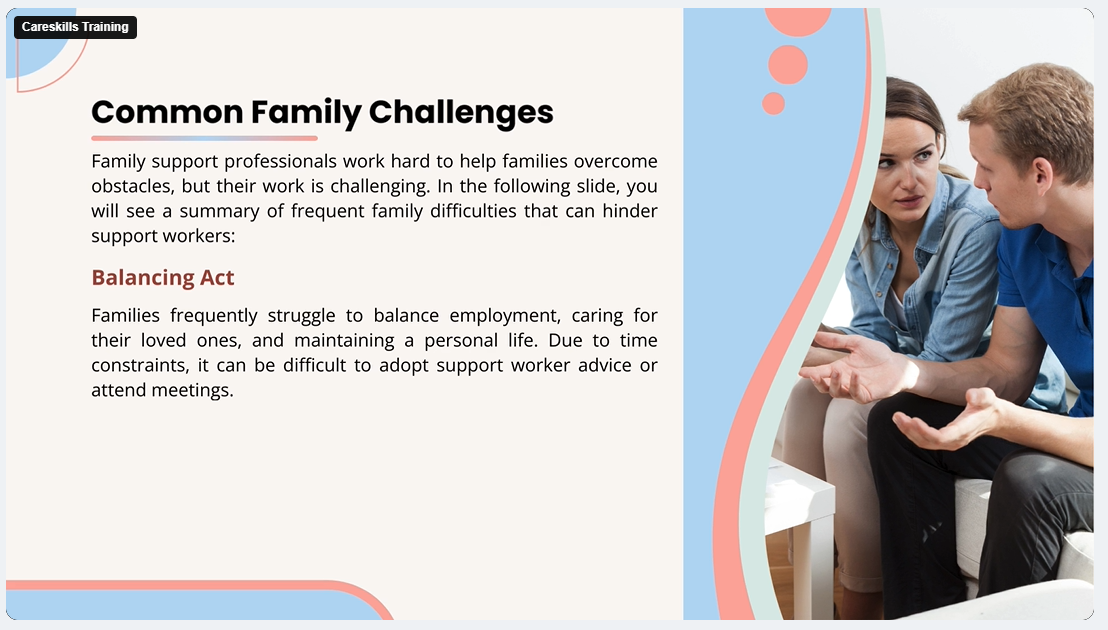 Careskills Training

Common Family Challenges

Family support professionals work hard to help families overcome obstacles, but their work is challenging. In the following slide, you will see a summary of frequent family difficulties that can hinder support workers:

Balancing Act

Families frequently struggle to balance employment, caring for their loved ones, and maintaining a personal life. Due to time constraints, it can be difficult to adopt support worker advice or attend meetings.